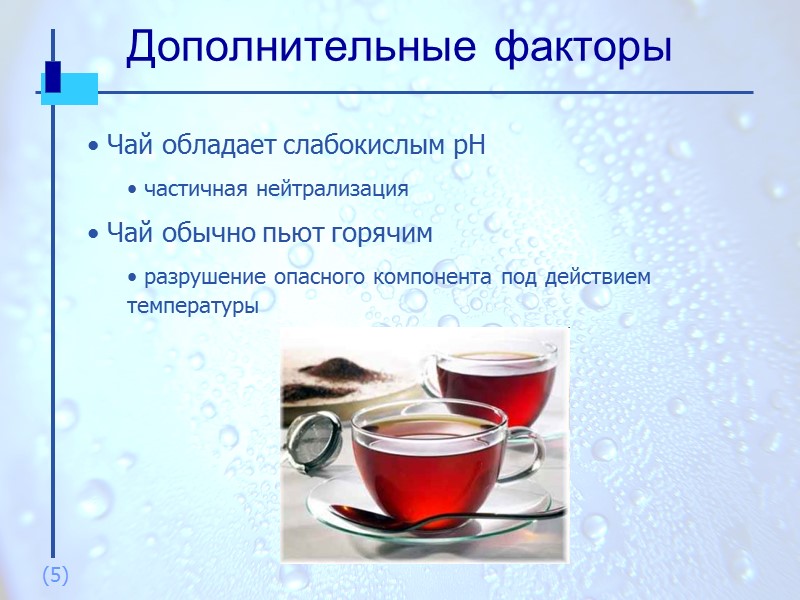 Дополнительные факторы

• Чай обладает слабокислым pH

• частичная нейтрализация

• Чай обычно пьют горячим

• разрушение опасного компонента под действием температуры

(5)